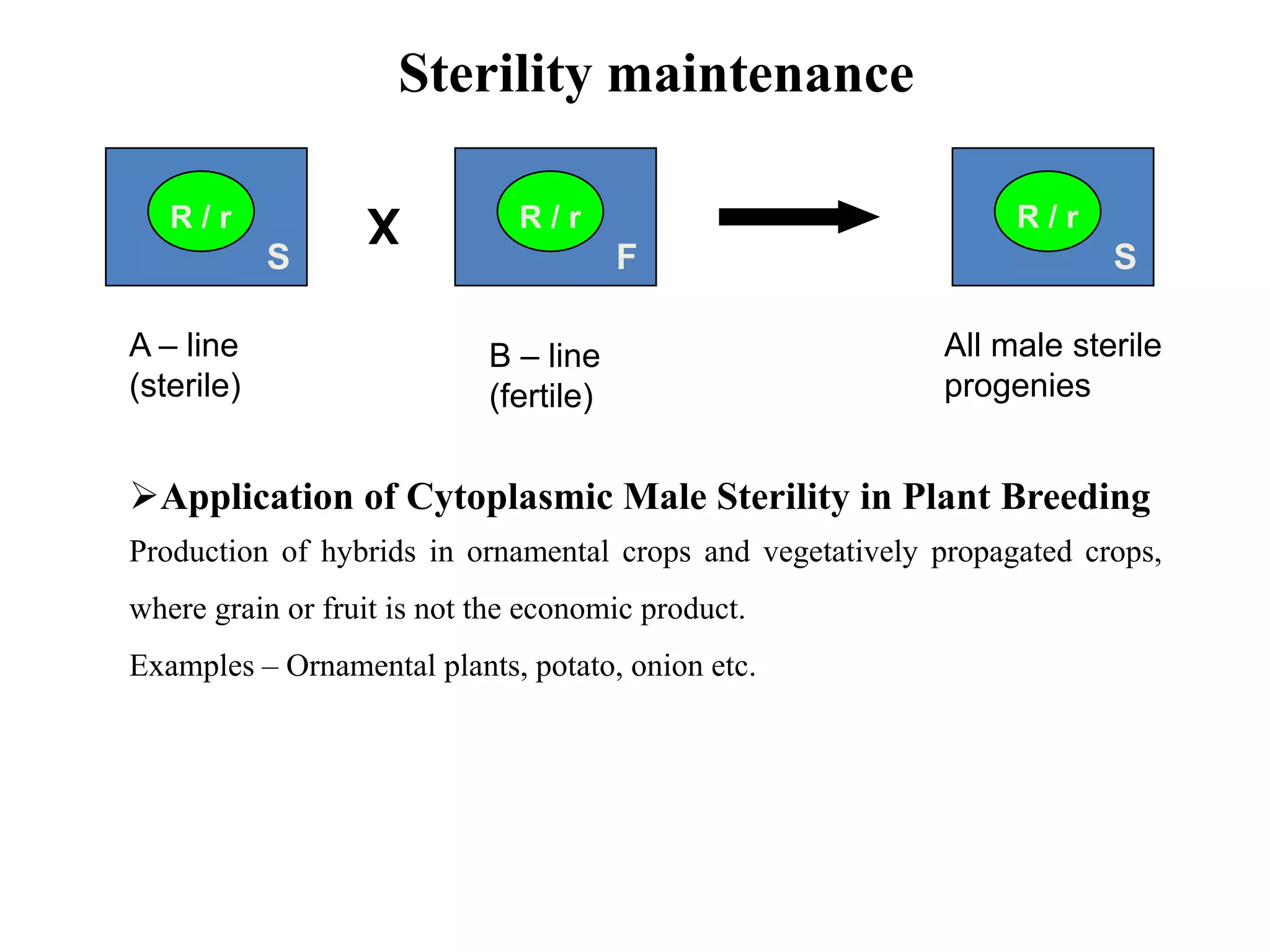 Sterility maintenance

R / r
S

X

R / r
F

R / r
S

A – line
(sterile)

B – line
(fertile)

All male sterile progenies

➢Application of Cytoplasmic Male Sterility in Plant Breeding

Production of hybrids in ornamental crops and vegetatively propagated crops, where grain or fruit is not the economic product.

Examples – Ornamental plants, potato, onion etc.